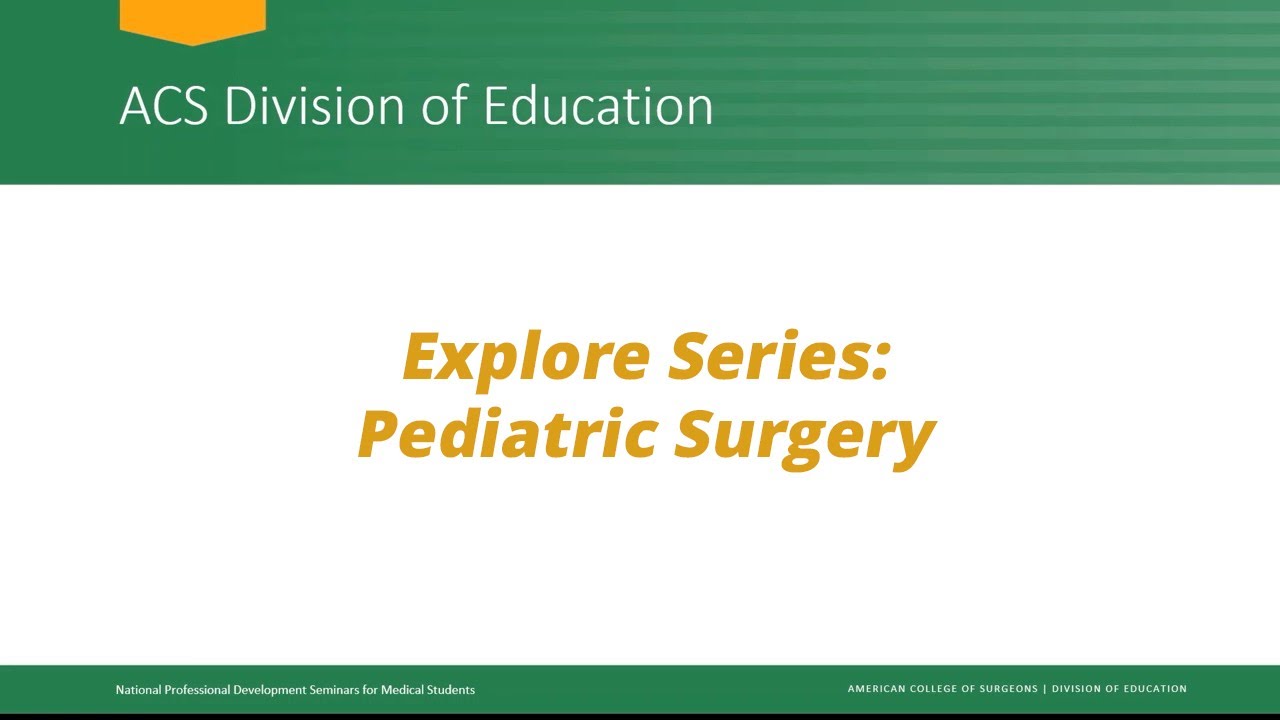 ACS Division of Education

Explore Series: Pediatric Surgery

National Professional Development Seminars for Medical Students

AMERICAN COLLEGE OF SURGEONS | DIVISION OF EDUCATION